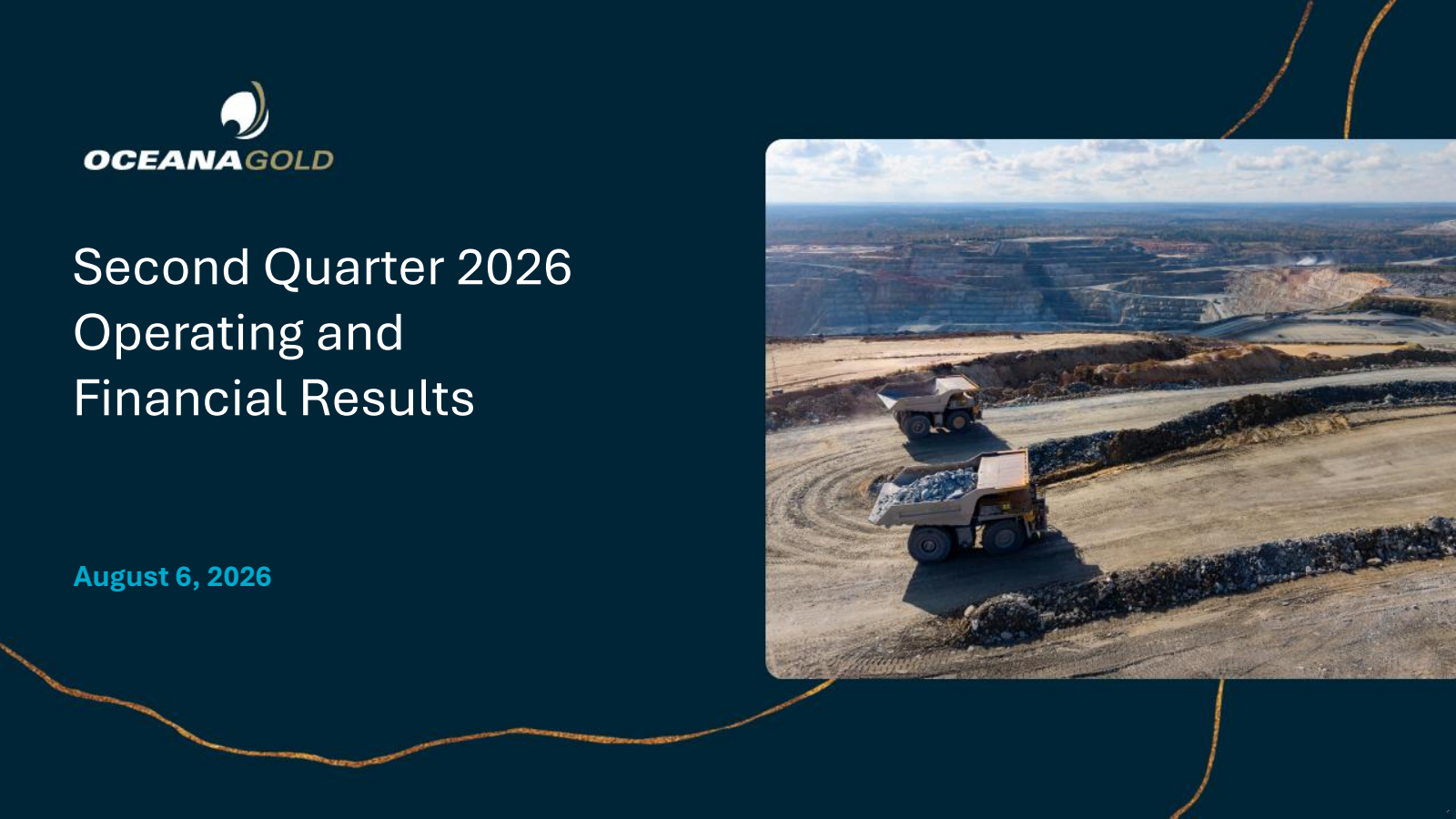 OCEANAGOLD

Second Quarter 2026 Operating and Financial Results

August 6, 2026